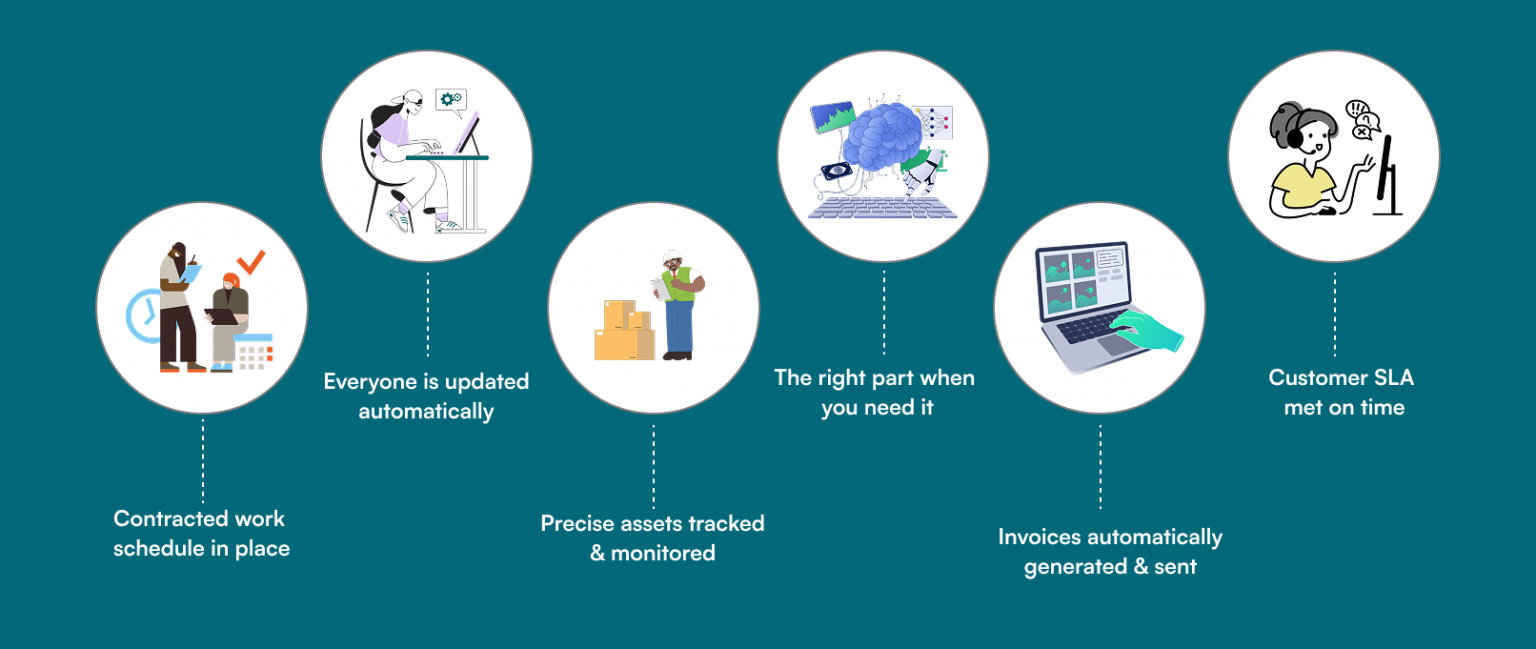 Contracted work schedule in place

Everyone is updated automatically

Precise assets tracked & monitored

The right part when you need it

Invoices automatically generated & sent

Customer SLA met on time